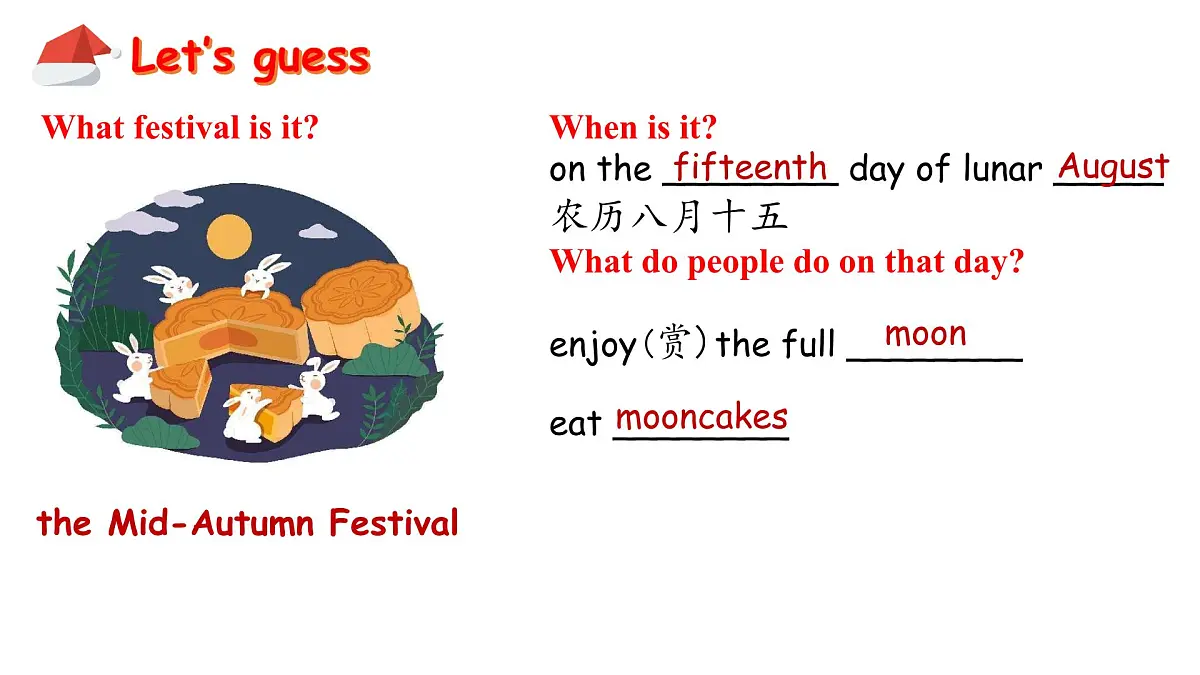 Let's guess

What festival is it?

the Mid-Autumn Festival

When is it?
on the fifteenth day of lunar August
农历八月十五
What do people do on that day?

enjoy（赏）the full moon

eat mooncakes